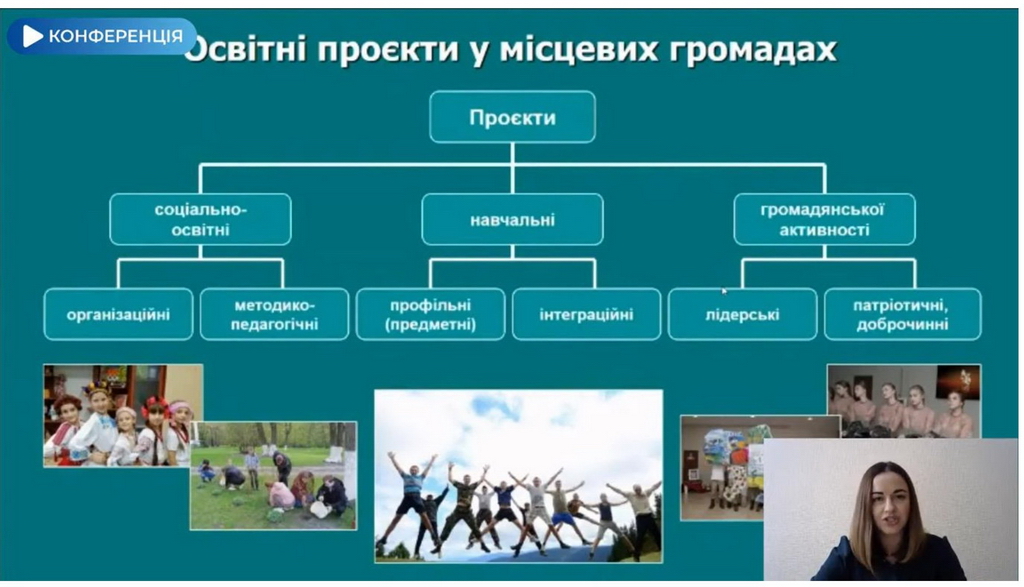 КОНФЕРЕНЦІЯ

Освітні проєкти у місцевих громадах

Проєкти

соціально-освітні

навчальні

громадянської активності

організаційні

методико-педагогічні

профільні (предметні)

інтеграційні

лідерські

патріотичні, доброчинні